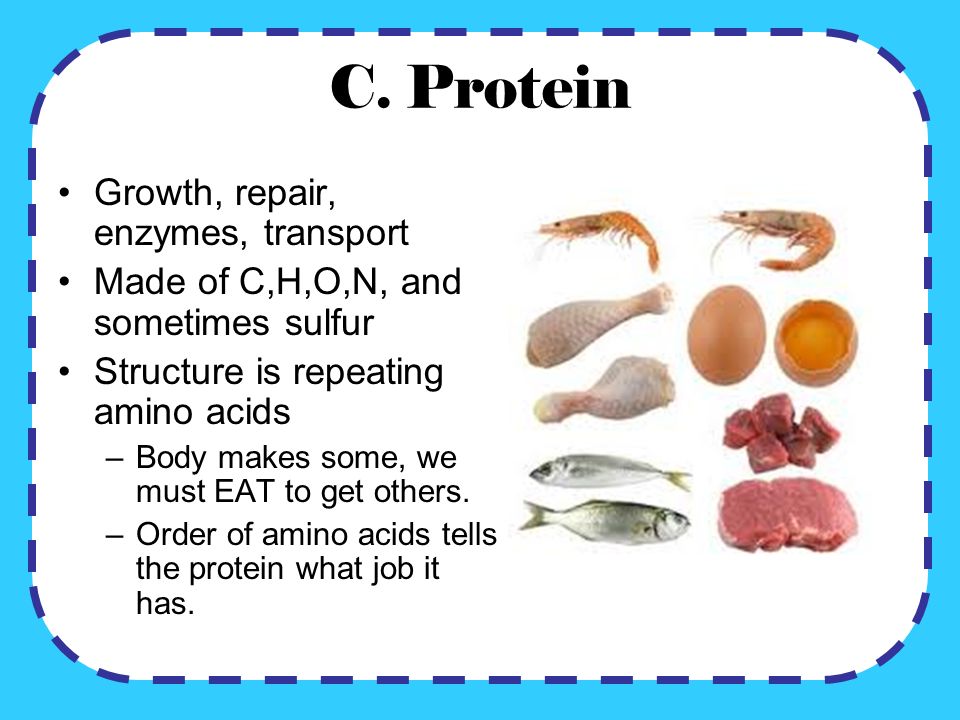 C. Protein

• Growth, repair, enzymes, transport
• Made of C,H,O,N, and sometimes sulfur
• Structure is repeating amino acids
  – Body makes some, we must EAT to get others.
  – Order of amino acids tells the protein what job it has.